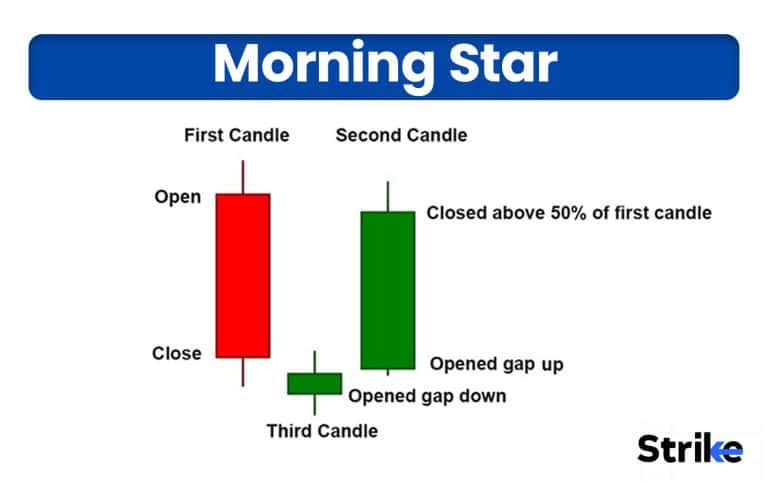 Morning Star

First Candle

Second Candle

Open

Closed above 50% of first candle

Close

Opened gap up

Opened gap down

Third Candle

Strike